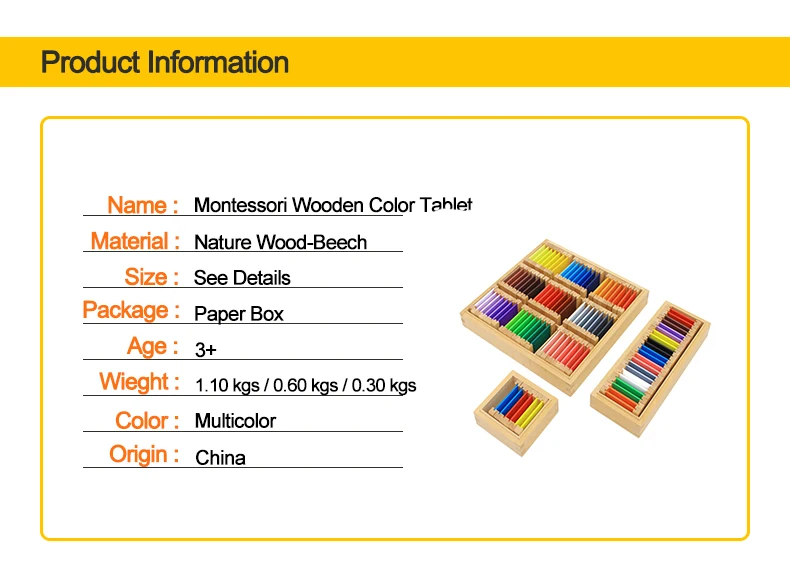 Product Information

Name : Montessori Wooden Color Tablet

Material : Nature Wood-Beech

Size : See Details

Package : Paper Box

Age : 3+

Wieght : 1.10 kgs / 0.60 kgs / 0.30 kgs

Color : Multicolor

Origin : China